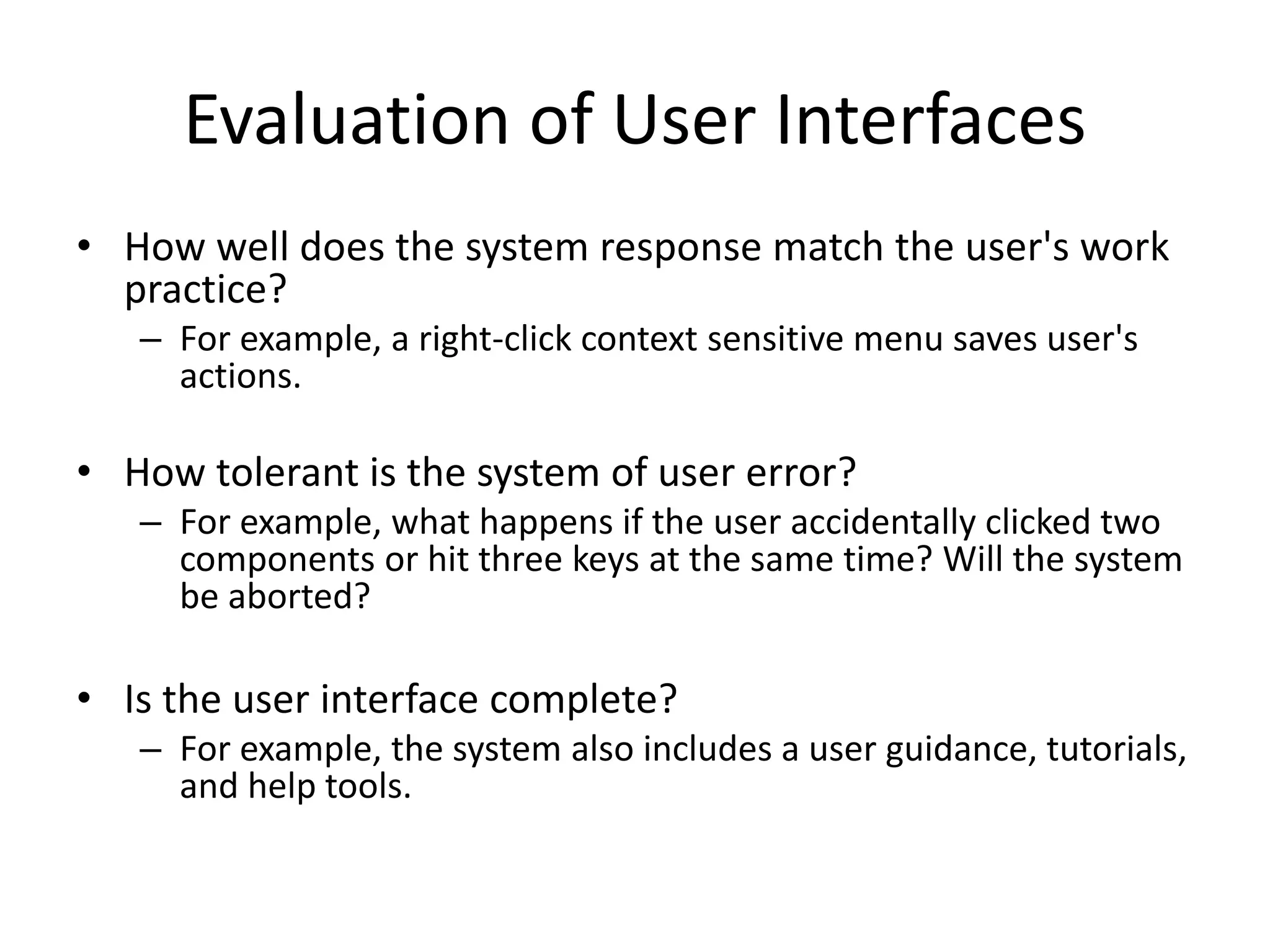 Evaluation of User Interfaces

• How well does the system response match the user's work practice?
– For example, a right-click context sensitive menu saves user's actions.

• How tolerant is the system of user error?
– For example, what happens if the user accidentally clicked two components or hit three keys at the same time? Will the system be aborted?

• Is the user interface complete?
– For example, the system also includes a user guidance, tutorials, and help tools.